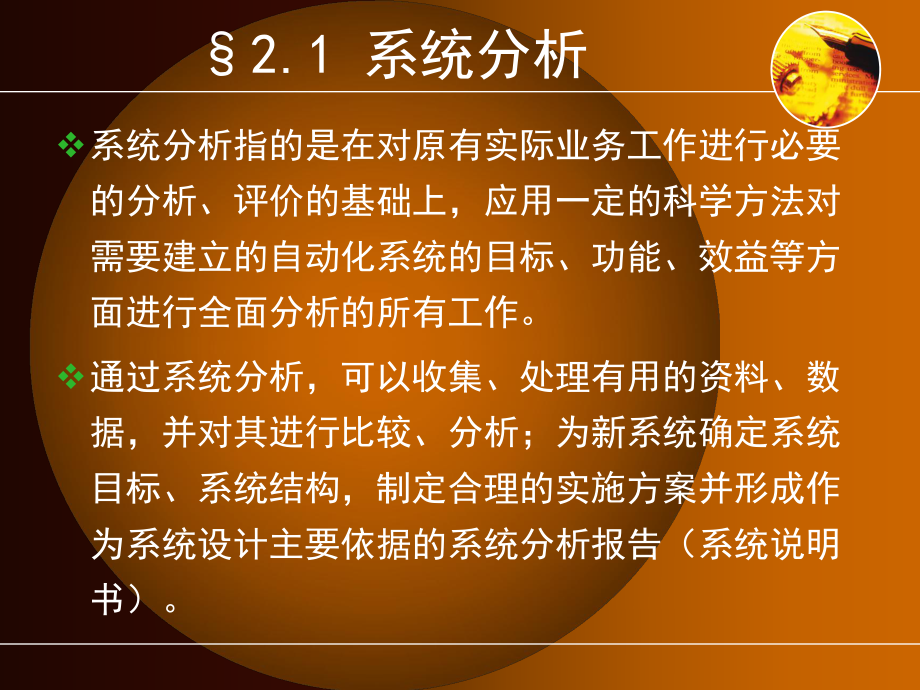 §2.1 系统分析

❖ 系统分析指的是在对原有实际业务工作进行必要的分析、评价的基础上，应用一定的科学方法对需要建立的自动化系统的目标、功能、效益等方面进行全面分析的所有工作。

❖ 通过系统分析，可以收集、处理有用的资料、数据，并对其进行比较、分析；为新系统确定系统目标、系统结构，制定合理的实施方案并形成作为系统设计主要依据的系统分析报告（系统说明书）。